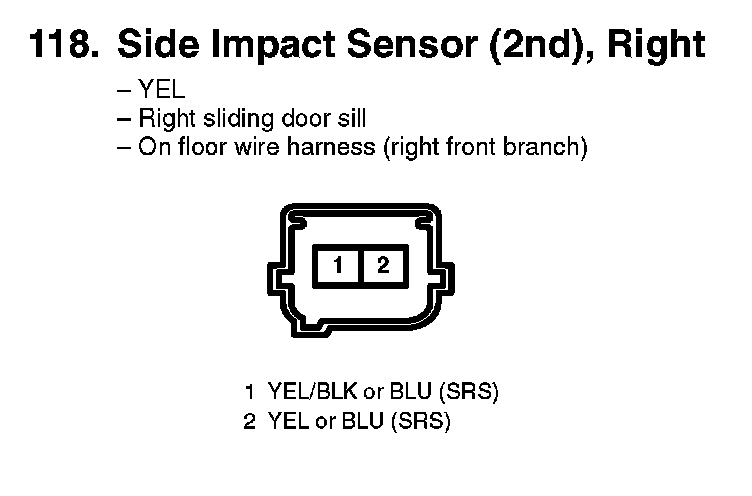 118. Side Impact Sensor (2nd), Right

– YEL
– Right sliding door sill
– On floor wire harness (right front branch)

1 2

1 YEL/BLK or BLU (SRS)
2 YEL or BLU (SRS)